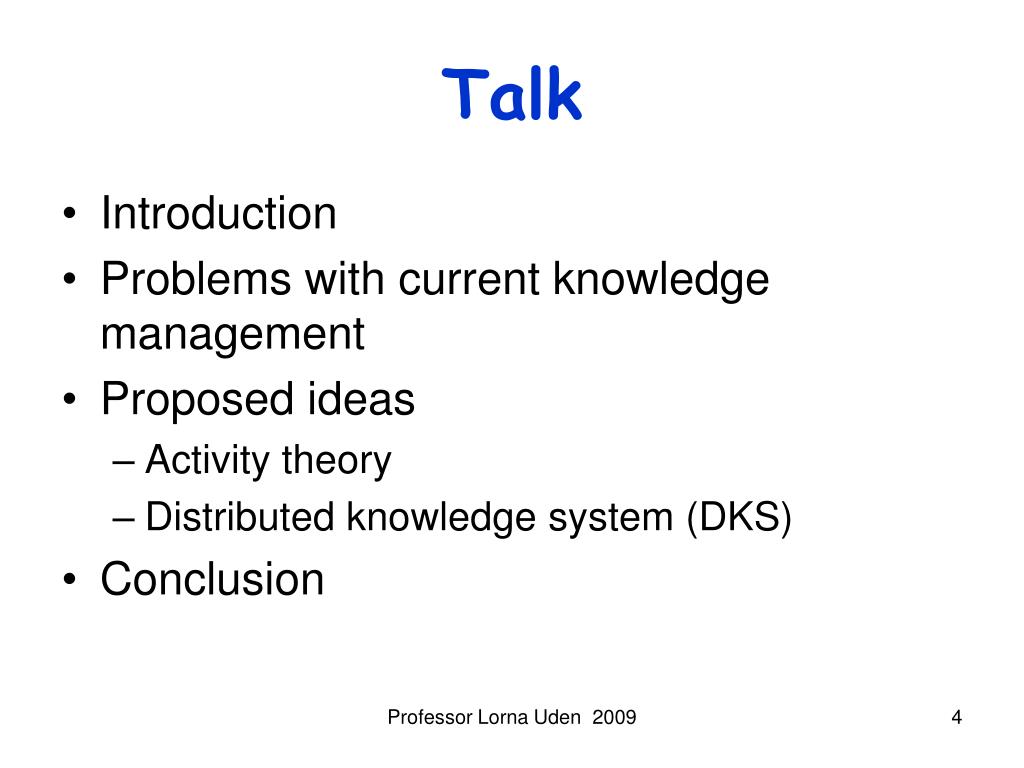 Talk

• Introduction
• Problems with current knowledge management
• Proposed ideas
– Activity theory
– Distributed knowledge system (DKS)
• Conclusion

Professor Lorna Uden 2009

4